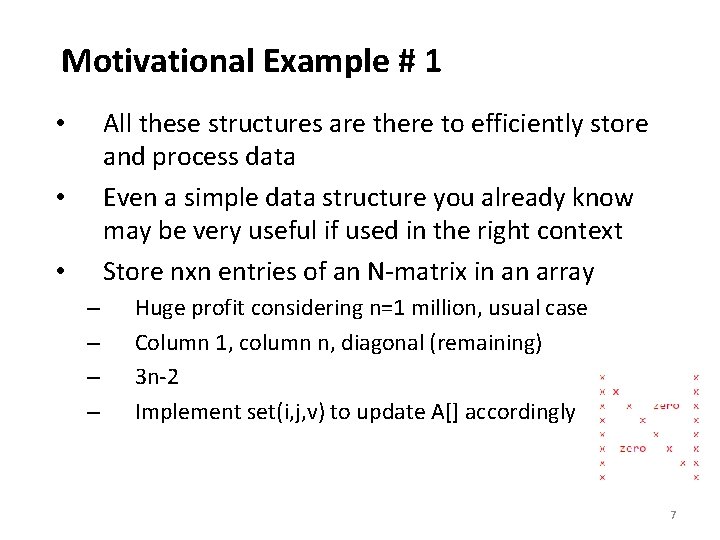 Motivational Example # 1

• All these structures are there to efficiently store and process data

• Even a simple data structure you already know may be very useful if used in the right context

• Store nxn entries of an N-matrix in an array

– Huge profit considering n=1 million, usual case

– Column 1, column n, diagonal (remaining)

– 3n-2

– Implement set(i,j,v) to update A[] accordingly

x x
x x x
x x zero x
x x x
x x x
x zero x x
x x x
x x

7